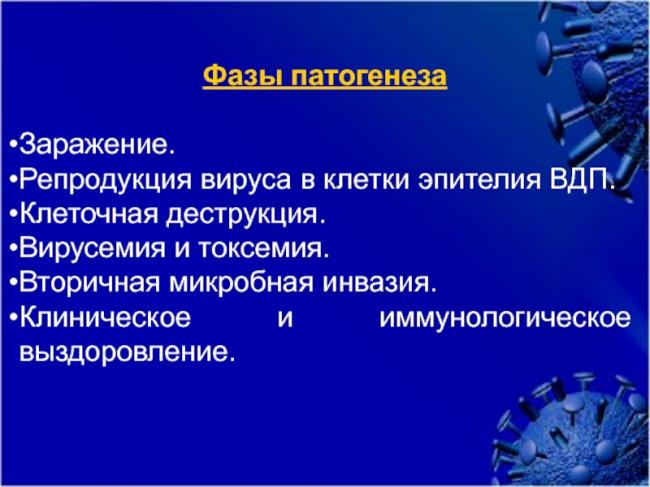 Фазы патогенеза

•Заражение.
•Репродукция вируса в клетки эпителия ВДП.
•Клеточная деструкция.
•Вирусемия и токсемия.
•Вторичная микробная инвазия.
•Клиническое и иммунологическое выздоровление.